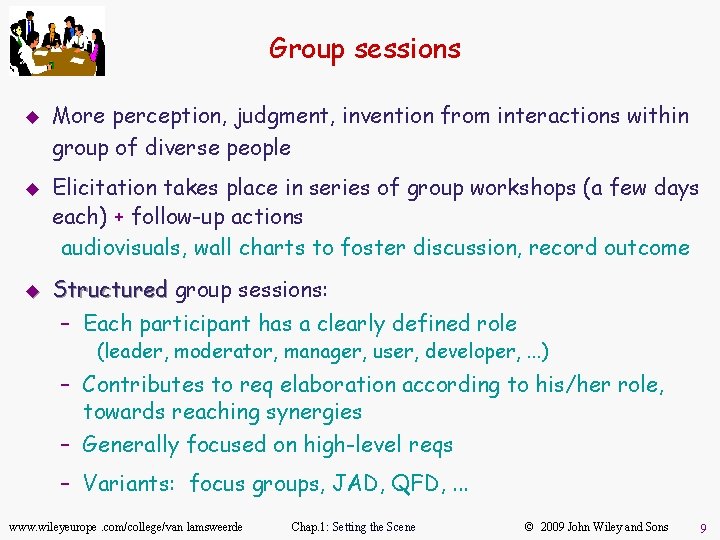 Group sessions

◆ More perception, judgment, invention from interactions within group of diverse people

◆ Elicitation takes place in series of group workshops (a few days each) + follow-up actions
audiovisuals, wall charts to foster discussion, record outcome

◆ Structured group sessions:
– Each participant has a clearly defined role
(leader, moderator, manager, user, developer, ...)
– Contributes to req elaboration according to his/her role, towards reaching synergies
– Generally focused on high-level reqs
– Variants: focus groups, JAD, QFD, ...

www.wileyeurope .com/college/van lamsweerde Chap.1: Setting the Scene © 2009 John Wiley and Sons 9